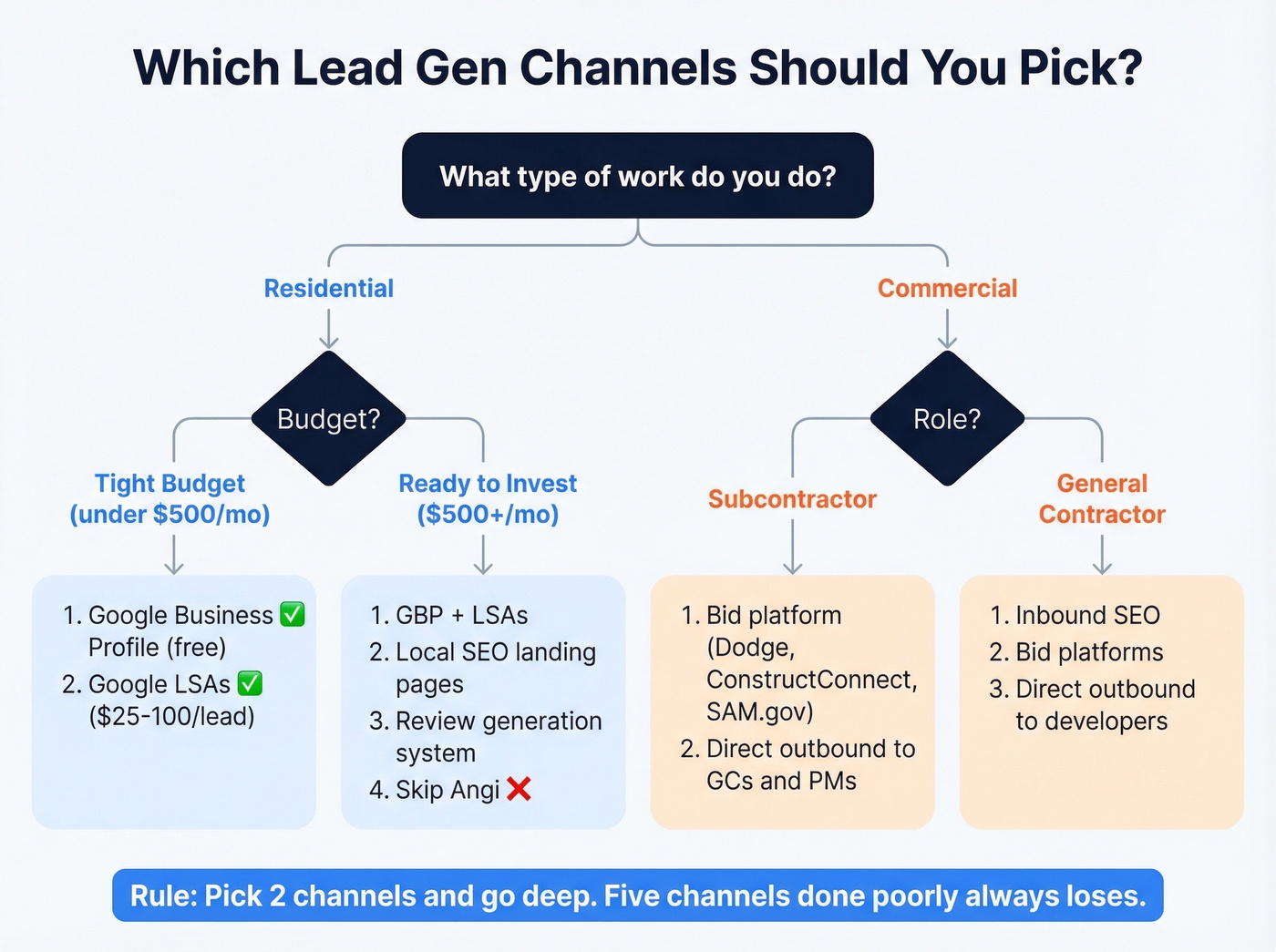 Which Lead Gen Channels Should You Pick?

What type of work do you do?

Residential

Commercial

Budget?

Role?

Tight Budget (under $500/mo)

Ready to Invest ($500+/mo)

Subcontractor

General Contractor

1. Google Business ✅ Profile (free)
2. Google LSAs ✅ ($25-100/lead)

1. GBP + LSAs
2. Local SEO landing pages
3. Review generation system
4. Skip Angi ❌

1. Bid platform (Dodge, ConstructConnect, SAM.gov)
2. Direct outbound to GCs and PMs

1. Inbound SEO
2. Bid platforms
3. Direct outbound to developers

Rule: Pick 2 channels and go deep. Five channels done poorly always loses.